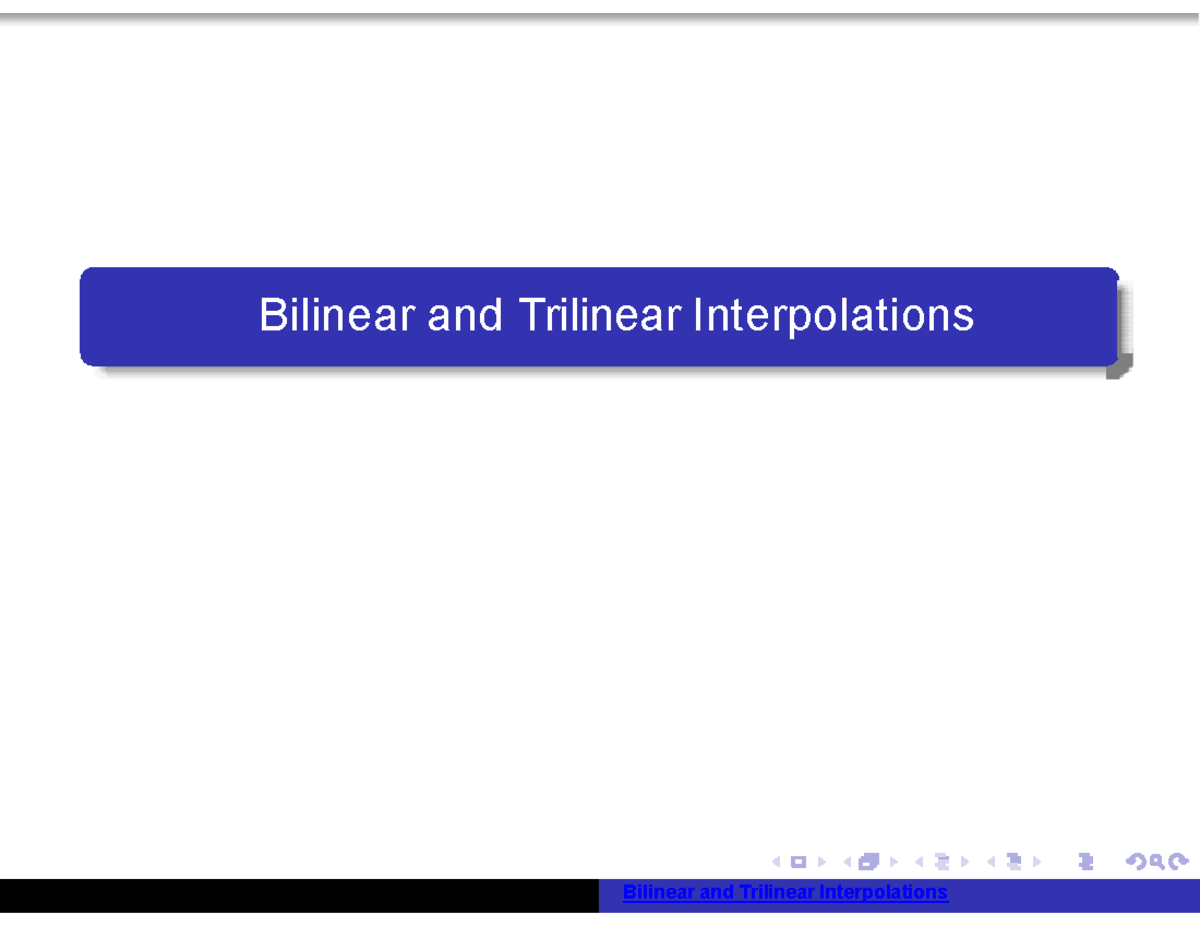 Bilinear and Trilinear Interpolations

Bilinear and Trilinear Interpolations